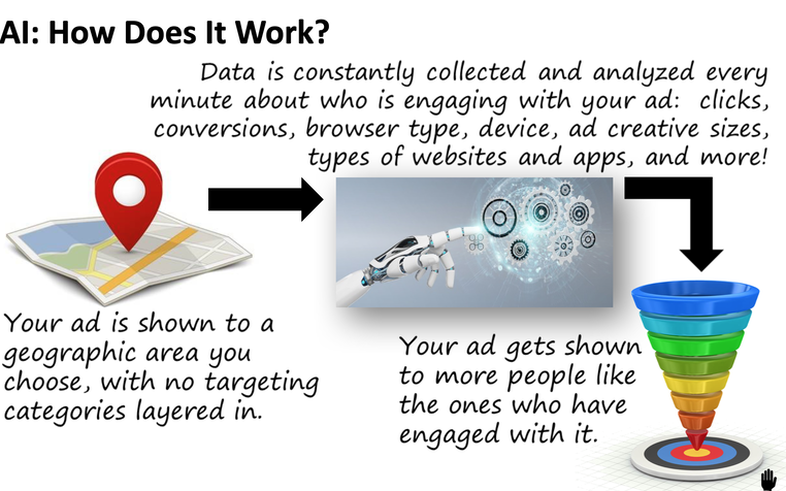 AI: How Does It Work?

Data is constantly collected and analyzed every minute about who is engaging with your ad: clicks, conversions, browser type, device, ad creative sizes, types of websites and apps, and more!

Your ad is shown to a geographic area you choose, with no targeting categories layered in.

Your ad gets shown to more people like the ones who have engaged with it.